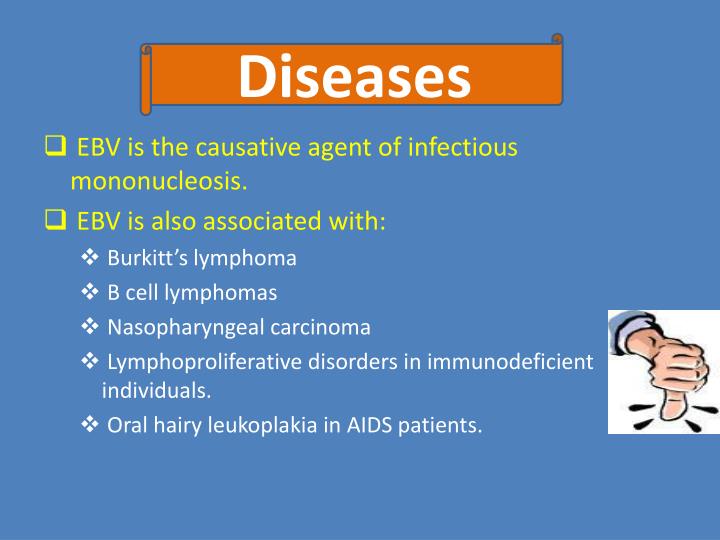 Diseases

❑ EBV is the causative agent of infectious mononucleosis.

❑ EBV is also associated with:

❖ Burkitt's lymphoma

❖ B cell lymphomas

❖ Nasopharyngeal carcinoma

❖ Lymphoproliferative disorders in immunodeficient individuals.

❖ Oral hairy leukoplakia in AIDS patients.